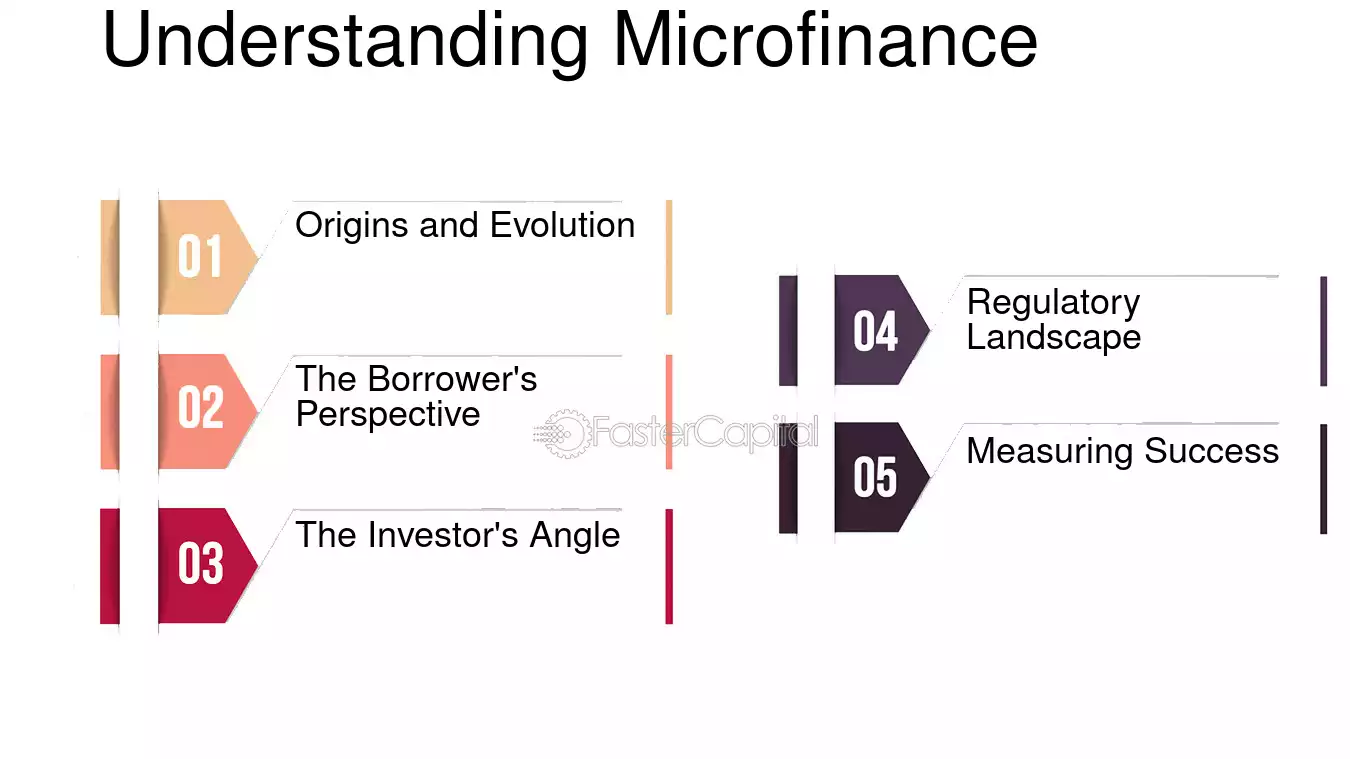 Understanding Microfinance

01
Origins and Evolution

02
The Borrower's Perspective

03
The Investor's Angle

04
Regulatory Landscape

05
Measuring Success

FasterCapital